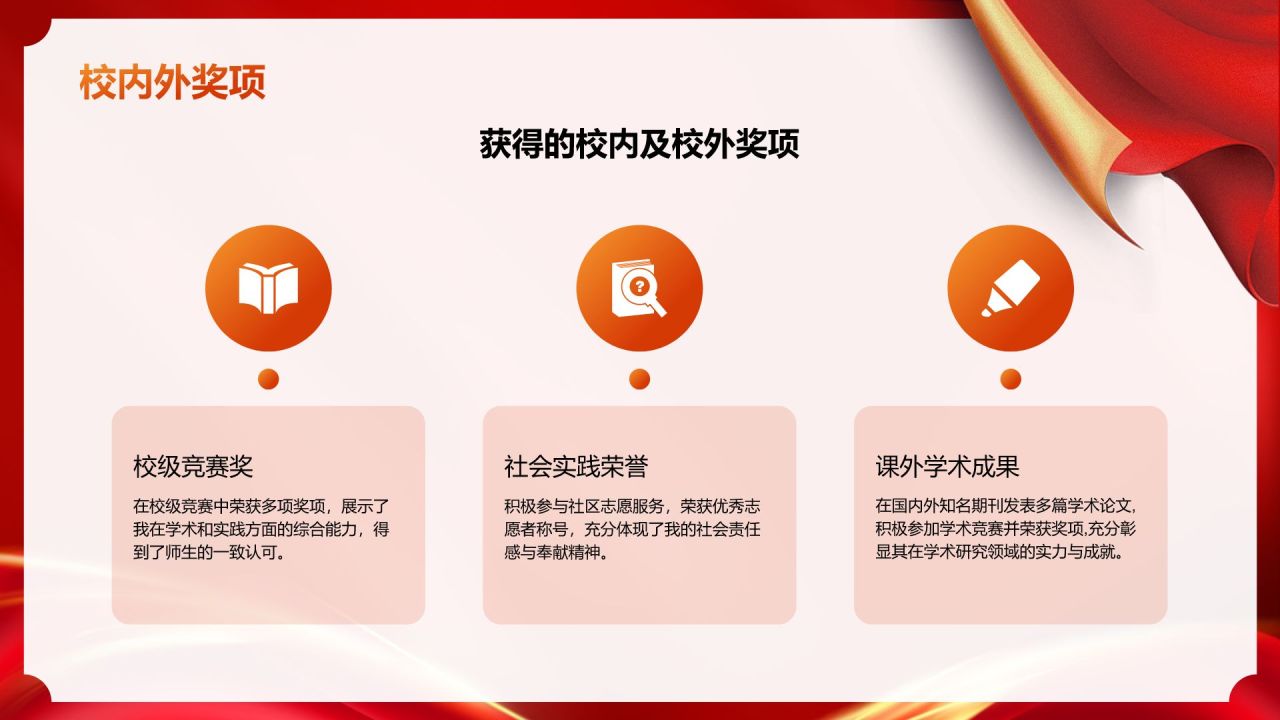 校内外奖项

获得的校内及校外奖项

校级竞赛奖

在校级竞赛中荣获多项奖项，展示了我在学术和实践方面的综合能力，得到了师生的一致认可。

社会实践荣誉

积极参与社区志愿服务，荣获优秀志愿者称号，充分体现了我的社会责任感与奉献精神。

课外学术成果

在国内外知名期刊发表多篇学术论文,积极参加学术竞赛并荣获奖项,充分彰显其在学术研究领域的实力与成就。